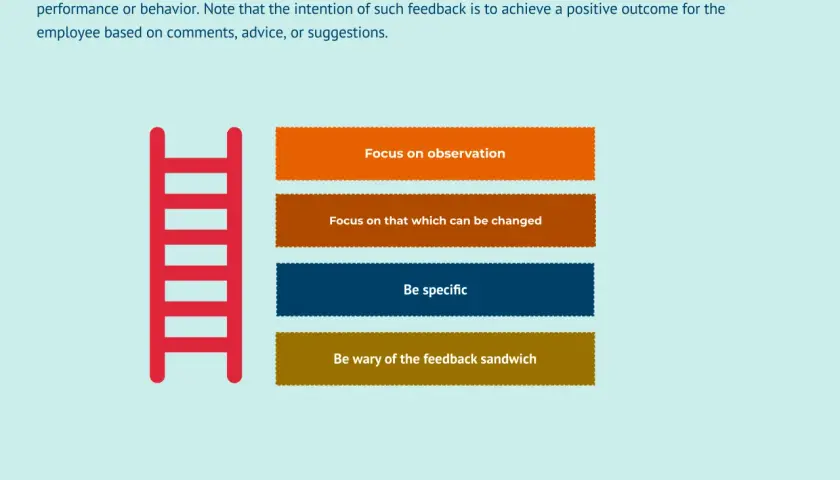 performance or behavior. Note that the intention of such feedback is to achieve a positive outcome for the employee based on comments, advice, or suggestions.

Focus on observation

Focus on that which can be changed

Be specific

Be wary of the feedback sandwich